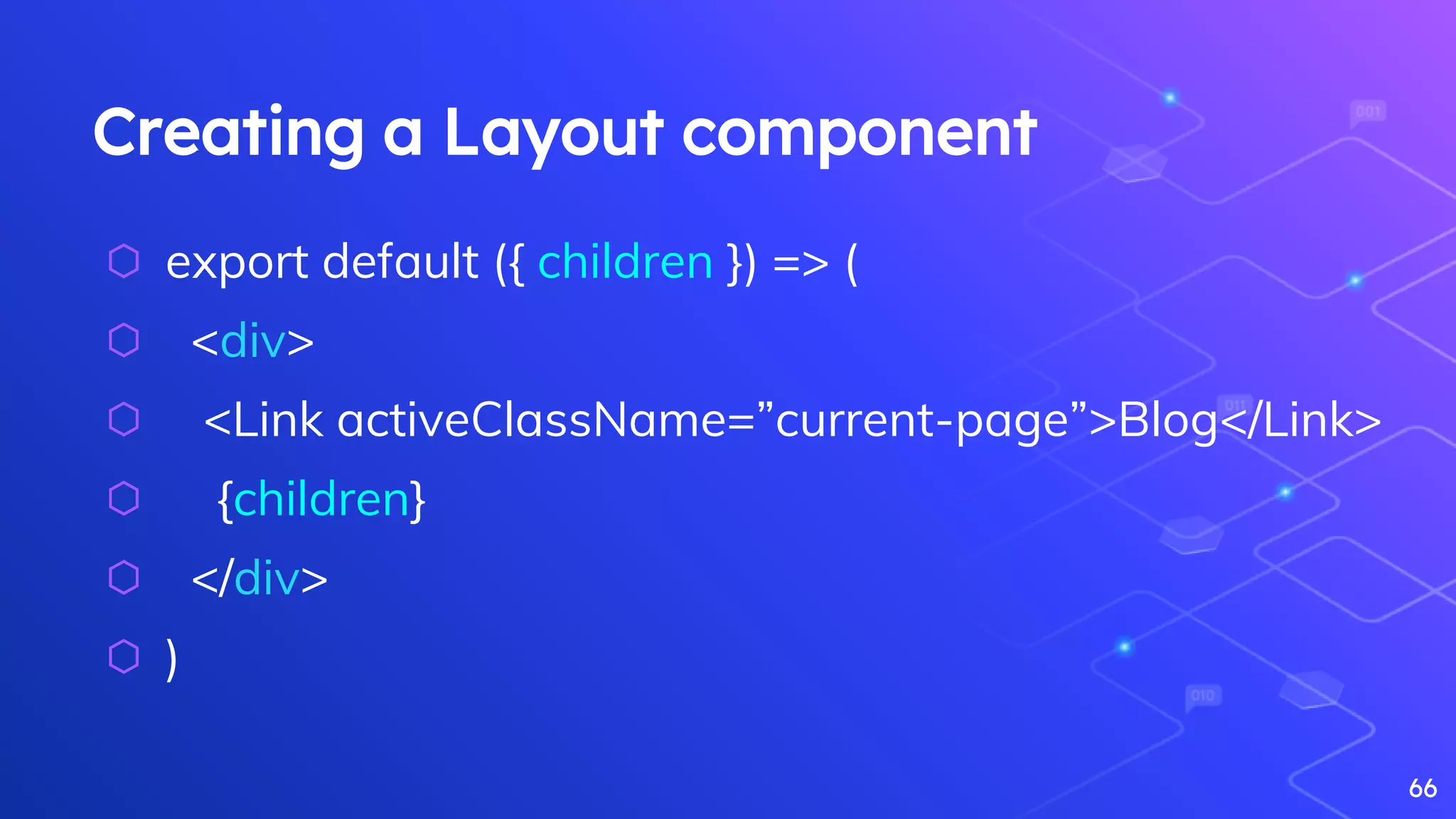 Creating a Layout component

export default ({ children }) => (

<div>

<Link activeClassName=”current-page”>Blog</Link>

{children}

</div>

)

001

011

010

66